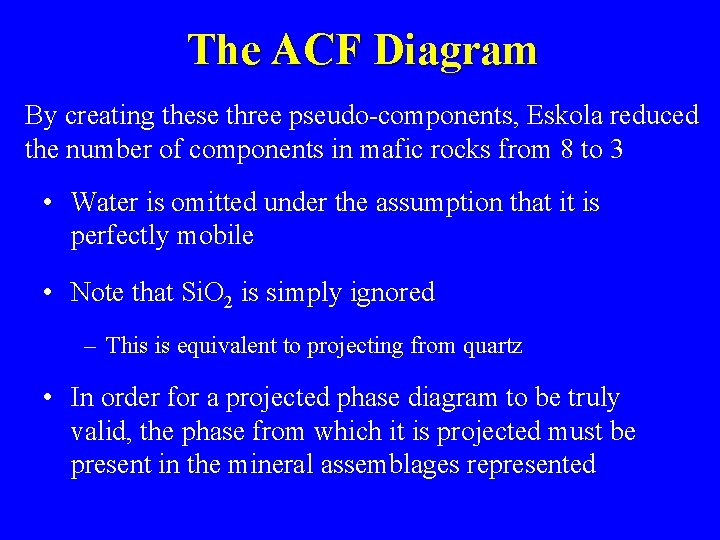 The ACF Diagram

By creating these three pseudo-components, Eskola reduced the number of components in mafic rocks from 8 to 3

• Water is omitted under the assumption that it is perfectly mobile

• Note that $SiO_2$ is simply ignored

– This is equivalent to projecting from quartz

• In order for a projected phase diagram to be truly valid, the phase from which it is projected must be present in the mineral assemblages represented